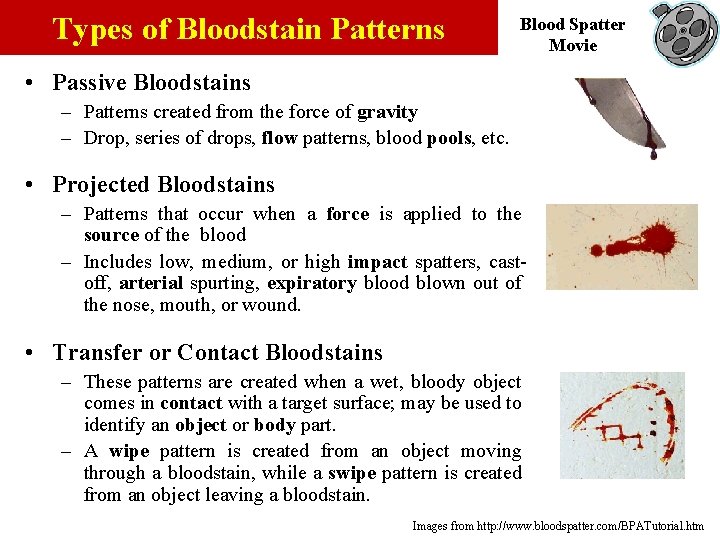 Types of Bloodstain Patterns

Blood Spatter Movie

• Passive Bloodstains
– Patterns created from the force of gravity
– Drop, series of drops, flow patterns, blood pools, etc.

• Projected Bloodstains
– Patterns that occur when a force is applied to the source of the blood
– Includes low, medium, or high impact spatters, cast-off, arterial spurting, expiratory blood blown out of the nose, mouth, or wound.

• Transfer or Contact Bloodstains
– These patterns are created when a wet, bloody object comes in contact with a target surface; may be used to identify an object or body part.
– A wipe pattern is created from an object moving through a bloodstain, while a swipe pattern is created from an object leaving a bloodstain.

Images from http://www.bloodspatter.com/BPATutorial.htm